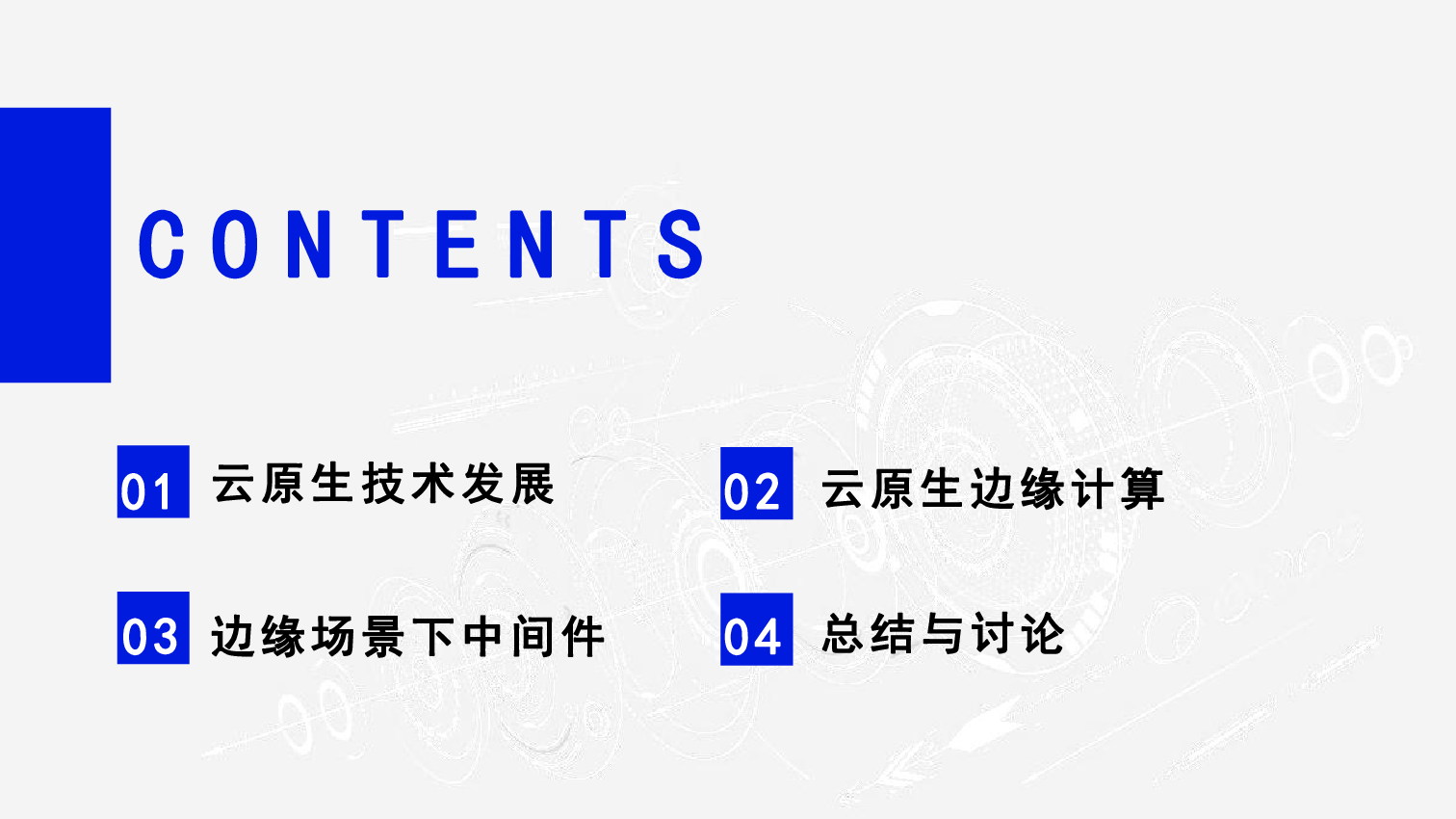 CONTENTS

01 云原生技术发展

02 云原生边缘计算

03 边缘场景下中间件

04 总结与讨论